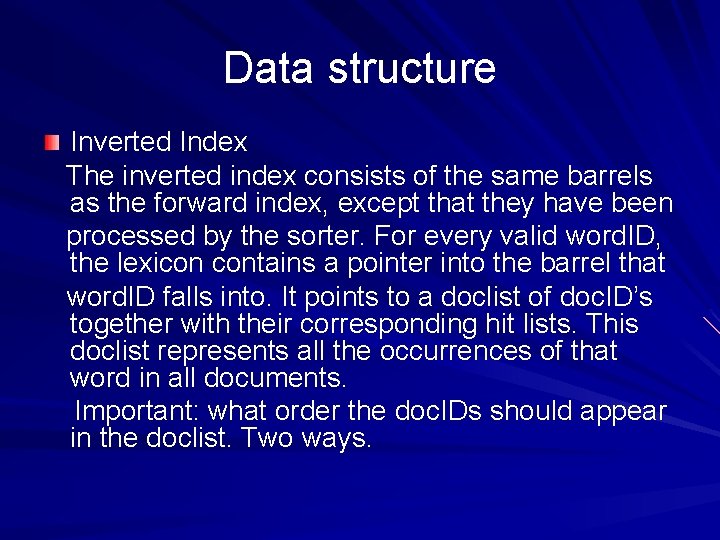 Data structure

• Inverted Index

The inverted index consists of the same barrels as the forward index, except that they have been processed by the sorter. For every valid wordID, the lexicon contains a pointer into the barrel that wordID falls into. It points to a doclist of docID's together with their corresponding hit lists. This doclist represents all the occurrences of that word in all documents.

Important: what order the docIDs should appear in the doclist. Two ways.